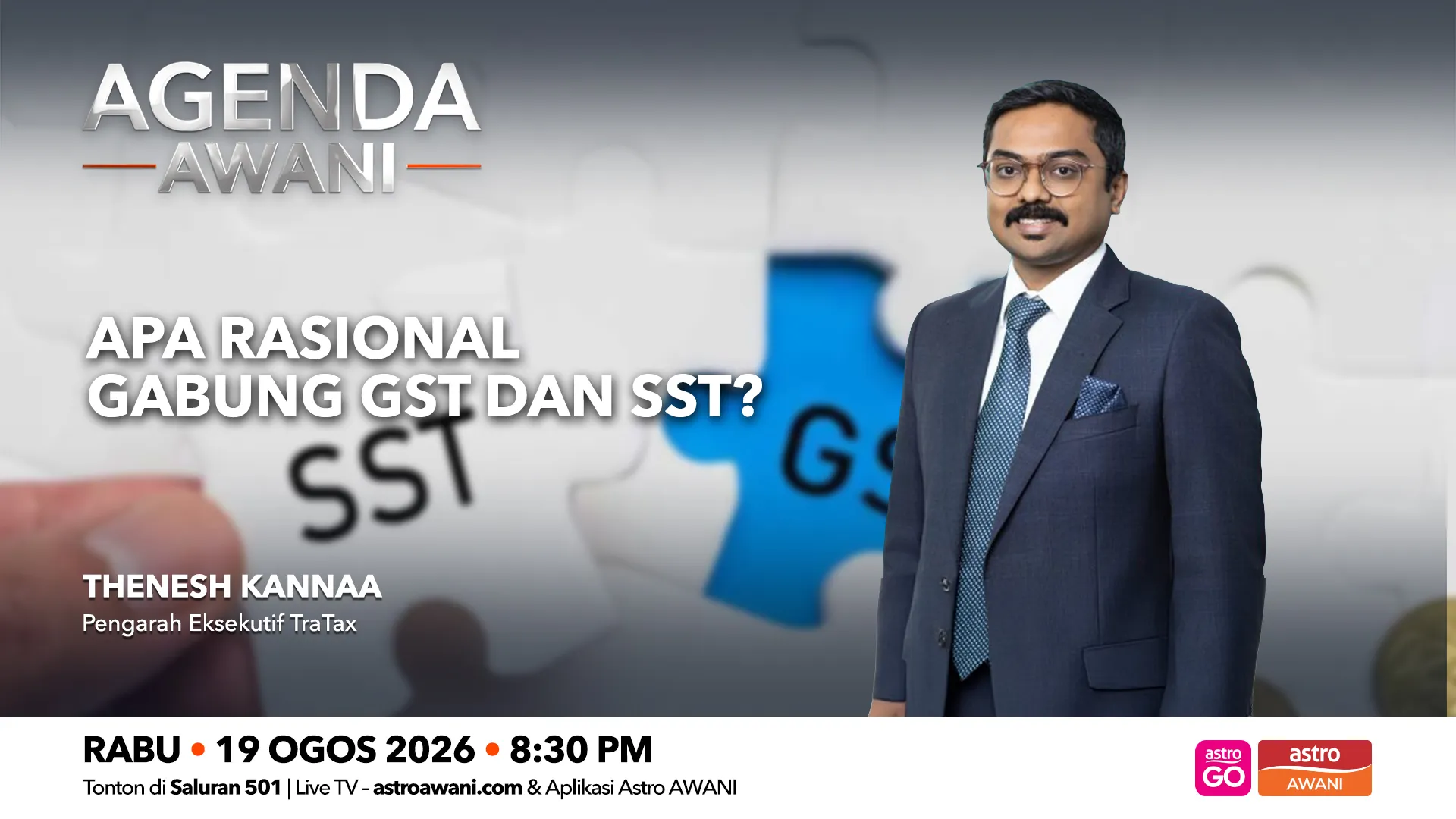 AGENDA
AWANI

APA RASIONAL GABUNG GST DAN SST?

SST

GS

THENESH KANNAA
Pengarah Eksekutif TraTax

RABU • 19 OGOS 2026 • 8:30 PM
Tonton di Saluran 501 | Live TV – astroawani.com & Aplikasi Astro AWANI

astro GO

astro AWANI